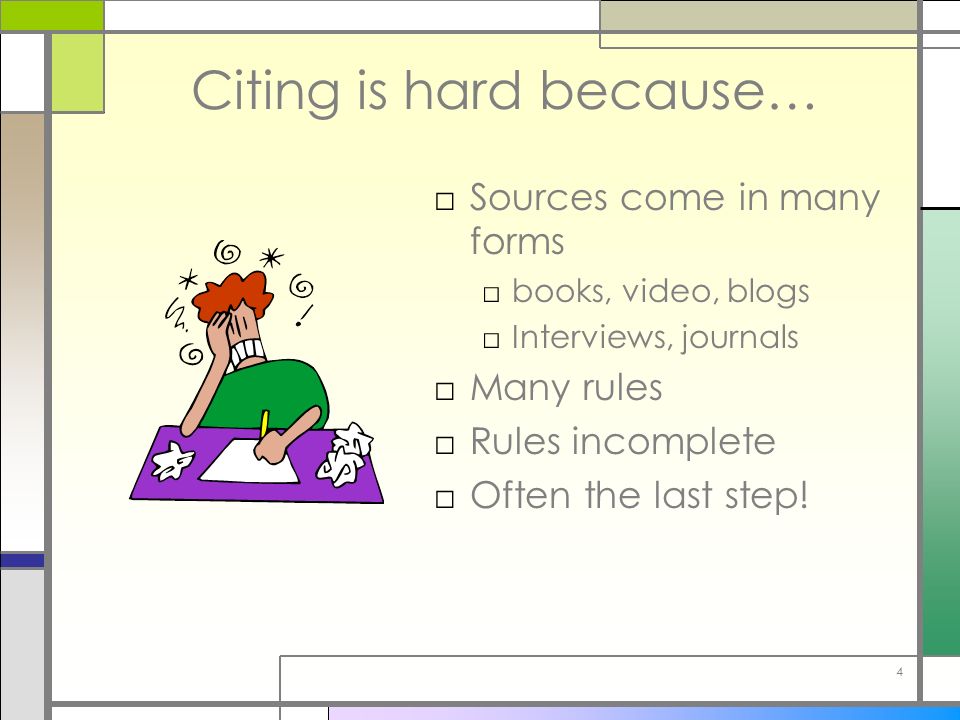 Citing is hard because…

□ Sources come in many forms
 □ books, video, blogs
 □ Interviews, journals
□ Many rules
□ Rules incomplete
□ Often the last step!

4